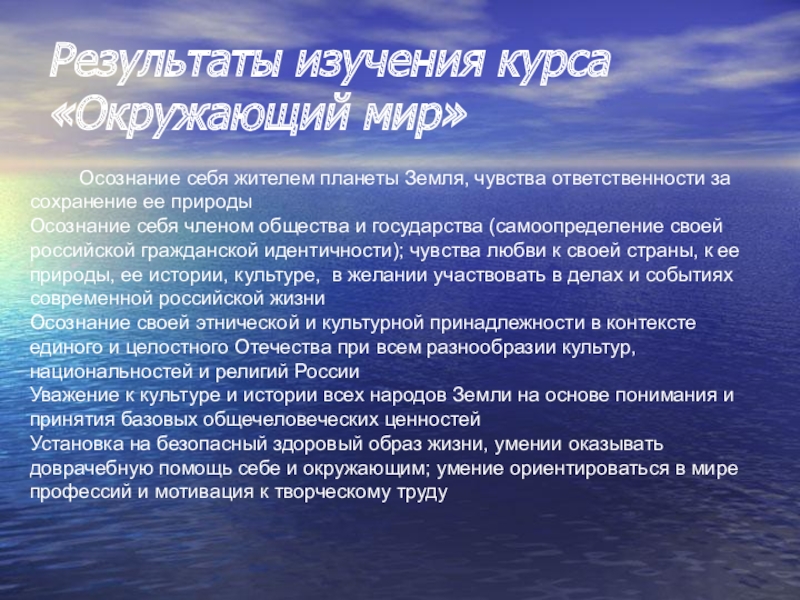 Результаты изучения курса «Окружающий мир»

Осознание себя жителем планеты Земля, чувства ответственности за сохранение ее природы
Осознание себя членом общества и государства (самоопределение своей российской гражданской идентичности); чувства любви к своей страны, к ее природы, ее истории, культуре, в желании участвовать в делах и событиях современной российской жизни
Осознание своей этнической и культурной принадлежности в контексте единого и целостного Отечества при всем разнообразии культур, национальностей и религий России
Уважение к культуре и истории всех народов Земли на основе понимания и принятия базовых общечеловеческих ценностей
Установка на безопасный здоровый образ жизни, умении оказывать доврачебную помощь себе и окружающим; умение ориентироваться в мире профессий и мотивация к творческому труду